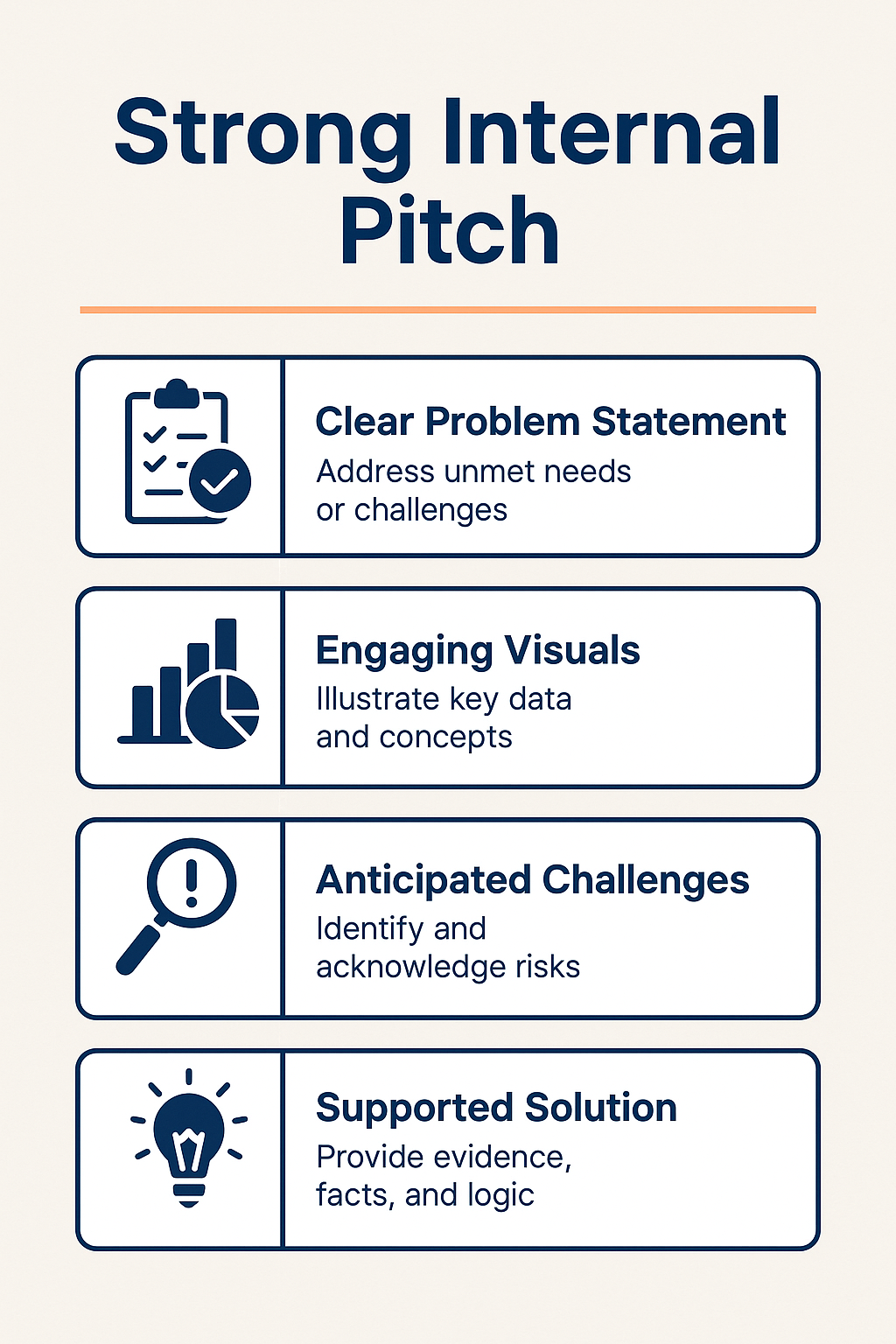 Strong Internal Pitch

Clear Problem Statement
Address unmet needs or challenges

Engaging Visuals
Illustrate key data and concepts

Anticipated Challenges
Identify and acknowledge risks

Supported Solution
Provide evidence, facts, and logic